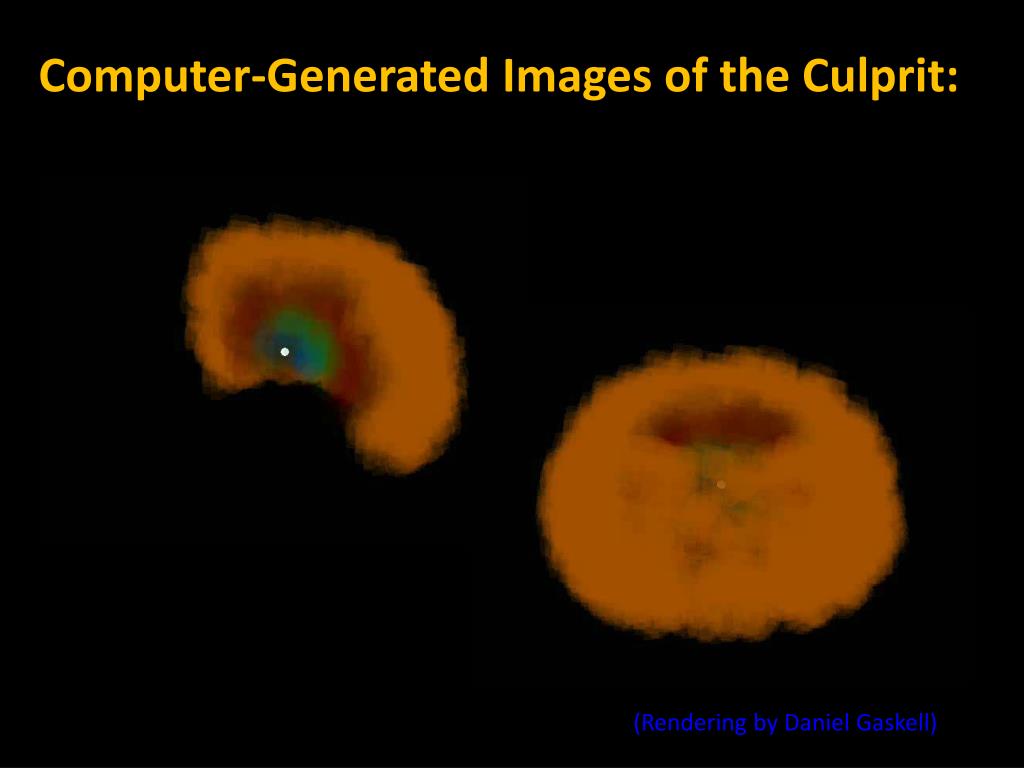 Computer-Generated Images of the Culprit:

(Rendering by Daniel Gaskell)